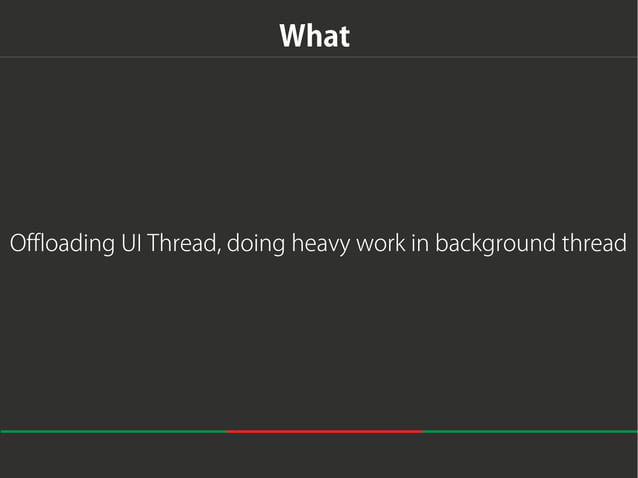 What

Offloading UI Thread, doing heavy work in background thread